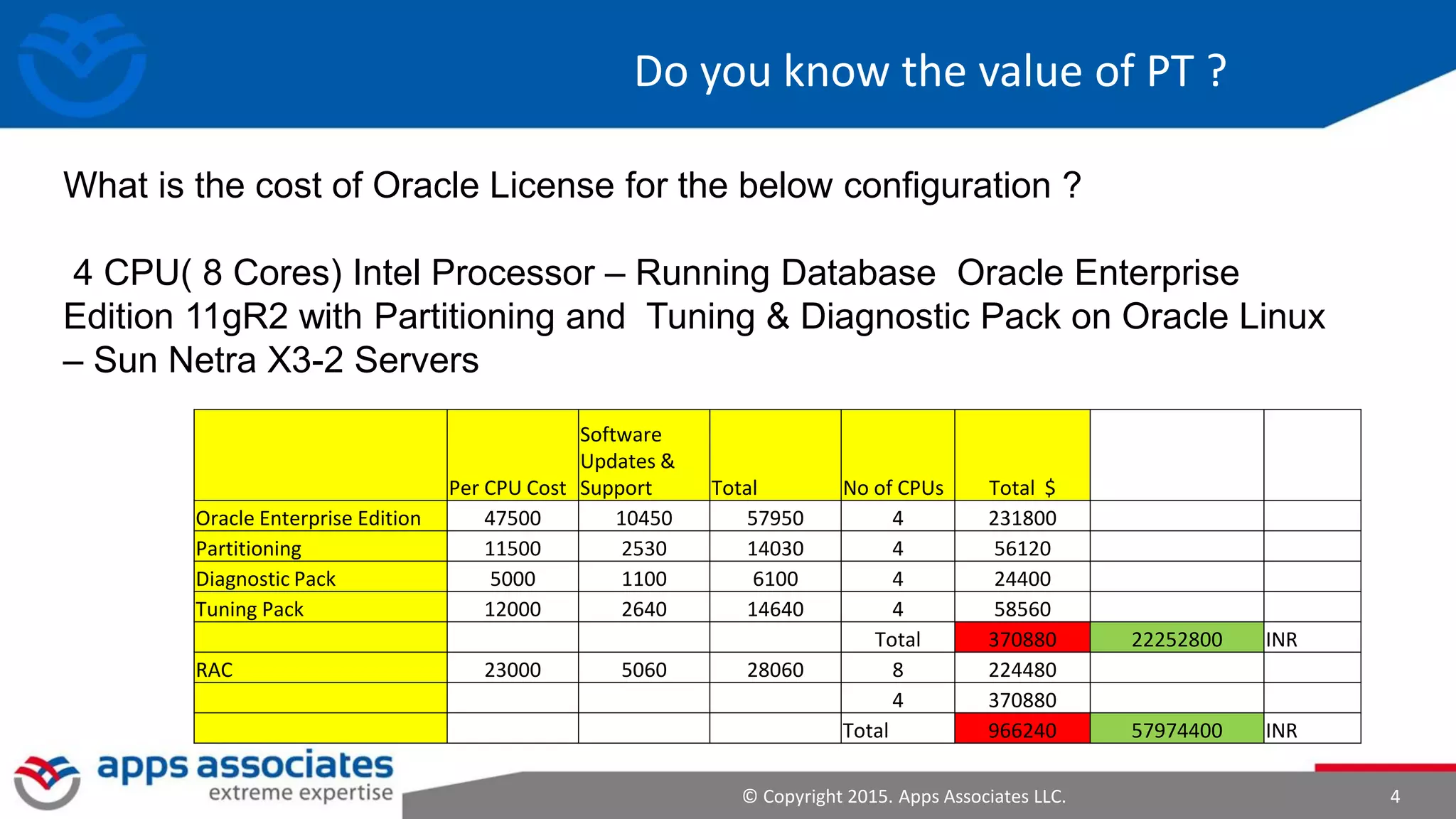 Do you know the value of PT ?

What is the cost of Oracle License for the below configuration ?

4 CPU( 8 Cores) Intel Processor – Running Database Oracle Enterprise Edition 11gR2 with Partitioning and Tuning & Diagnostic Pack on Oracle Linux – Sun Netra X3-2 Servers

| | Per CPU Cost | Software Updates & Support | Total | No of CPUs | Total $ | | |
|---|---|---|---|---|---|---|---|
| Oracle Enterprise Edition | 47500 | 10450 | 57950 | 4 | 231800 | | |
| Partitioning | 11500 | 2530 | 14030 | 4 | 56120 | | |
| Diagnostic Pack | 5000 | 1100 | 6100 | 4 | 24400 | | |
| Tuning Pack | 12000 | 2640 | 14640 | 4 | 58560 | | |
| | | | | Total | 370880 | 22252800 | INR |
| RAC | 23000 | 5060 | 28060 | 8 | 224480 | | |
| | | | | 4 | 370880 | | |
| | | | | Total | 966240 | 57974400 | INR |

apps associates
extreme expertise

© Copyright 2015. Apps Associates LLC.

4